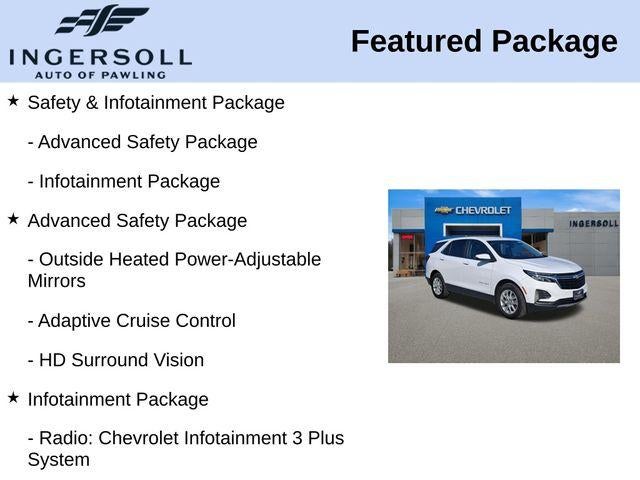 INGERSOLL
AUTO OF PAWLING

Featured Package

★ Safety & Infotainment Package

- Advanced Safety Package

- Infotainment Package

★ Advanced Safety Package

- Outside Heated Power-Adjustable Mirrors

- Adaptive Cruise Control

- HD Surround Vision

★ Infotainment Package

- Radio: Chevrolet Infotainment 3 Plus System

CHEVROLET

INGERSOLL